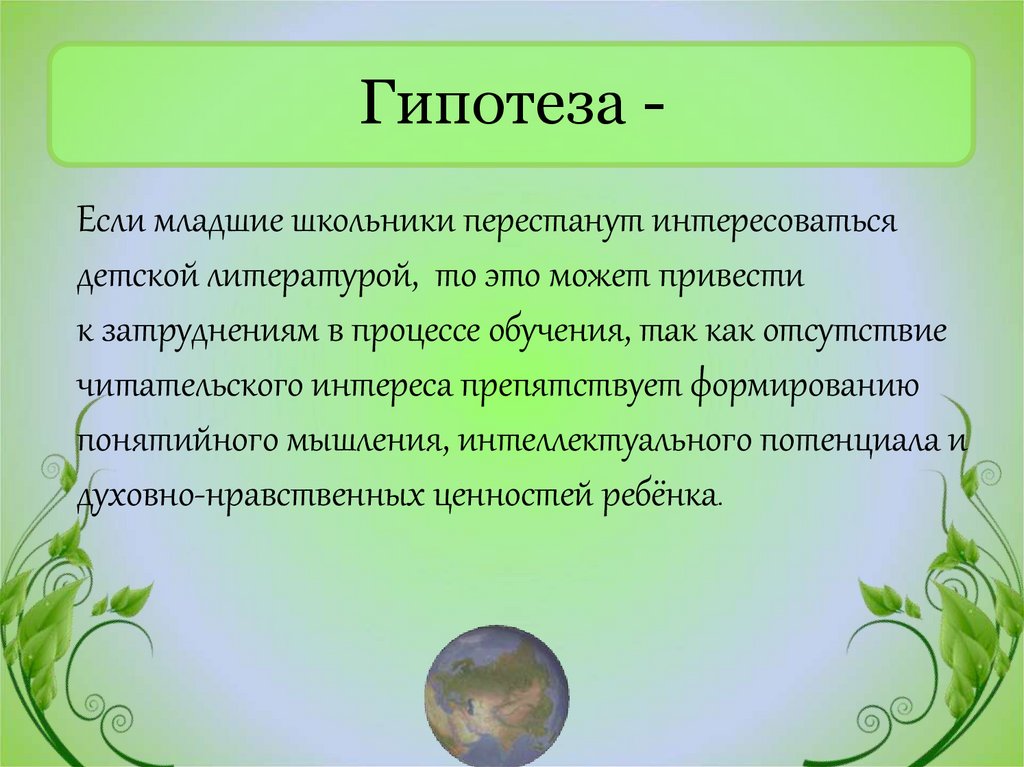 Гипотеза -

Если младшие школьники перестанут интересоваться детской литературой, то это может привести к затруднениям в процессе обучения, так как отсутствие читательского интереса препятствует формированию понятийного мышления, интеллектуального потенциала и духовно-нравственных ценностей ребёнка.